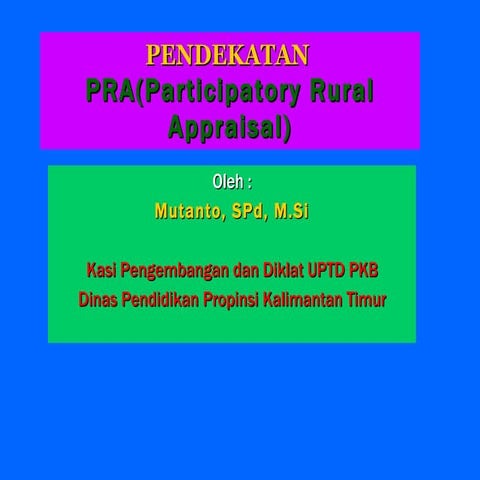 PENDEKATAN
PRA(Participatory Rural Appraisal)

Oleh :
Mutanto, SPd, M.Si

Kasi Pengembangan dan Diklat UPTD PKB
Dinas Pendidikan Propinsi Kalimantan Timur